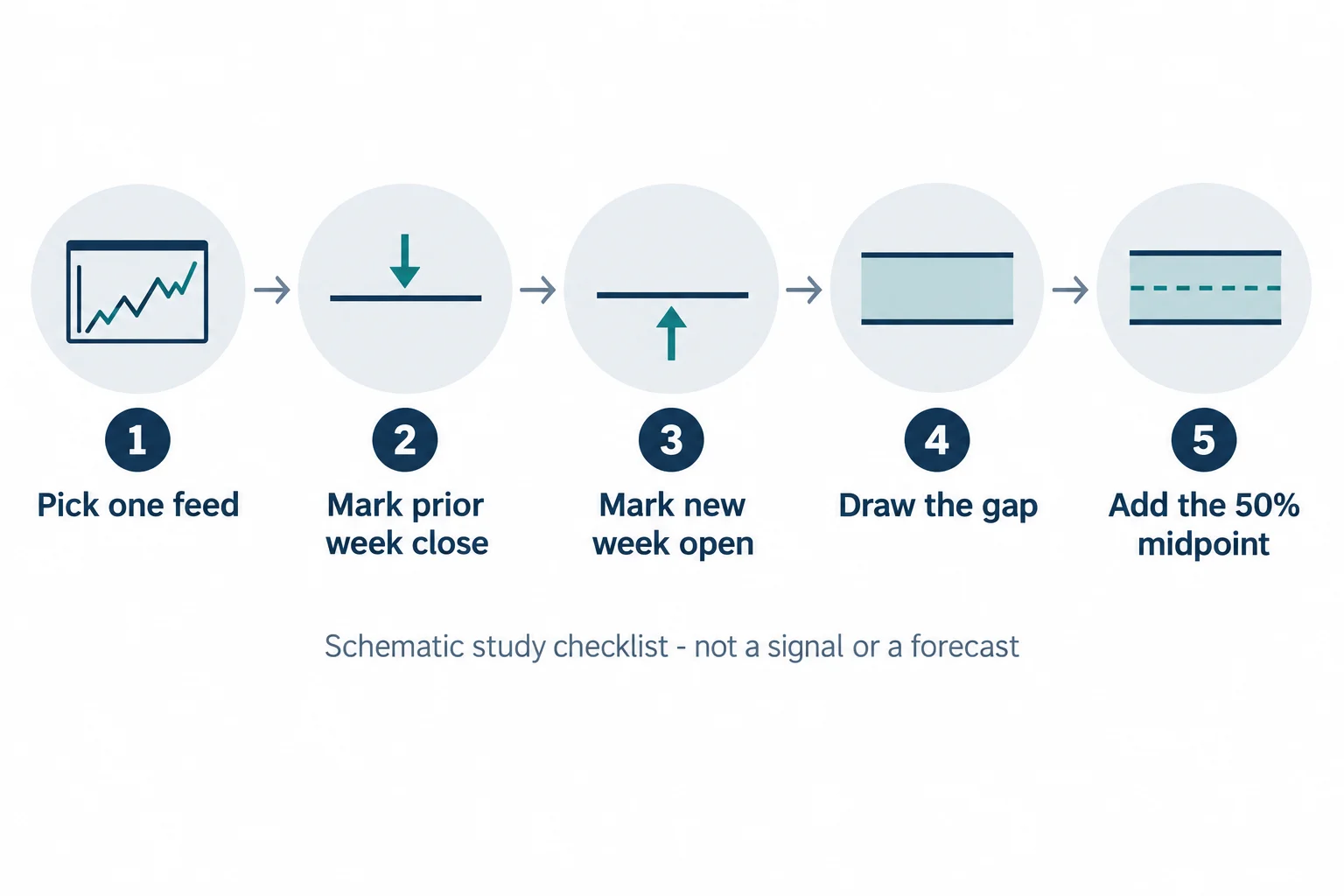 1
Pick one feed

2
Mark prior week close

3
Mark new week open

4
Draw the gap

5
Add the 50% midpoint

Schematic study checklist - not a signal or a forecast